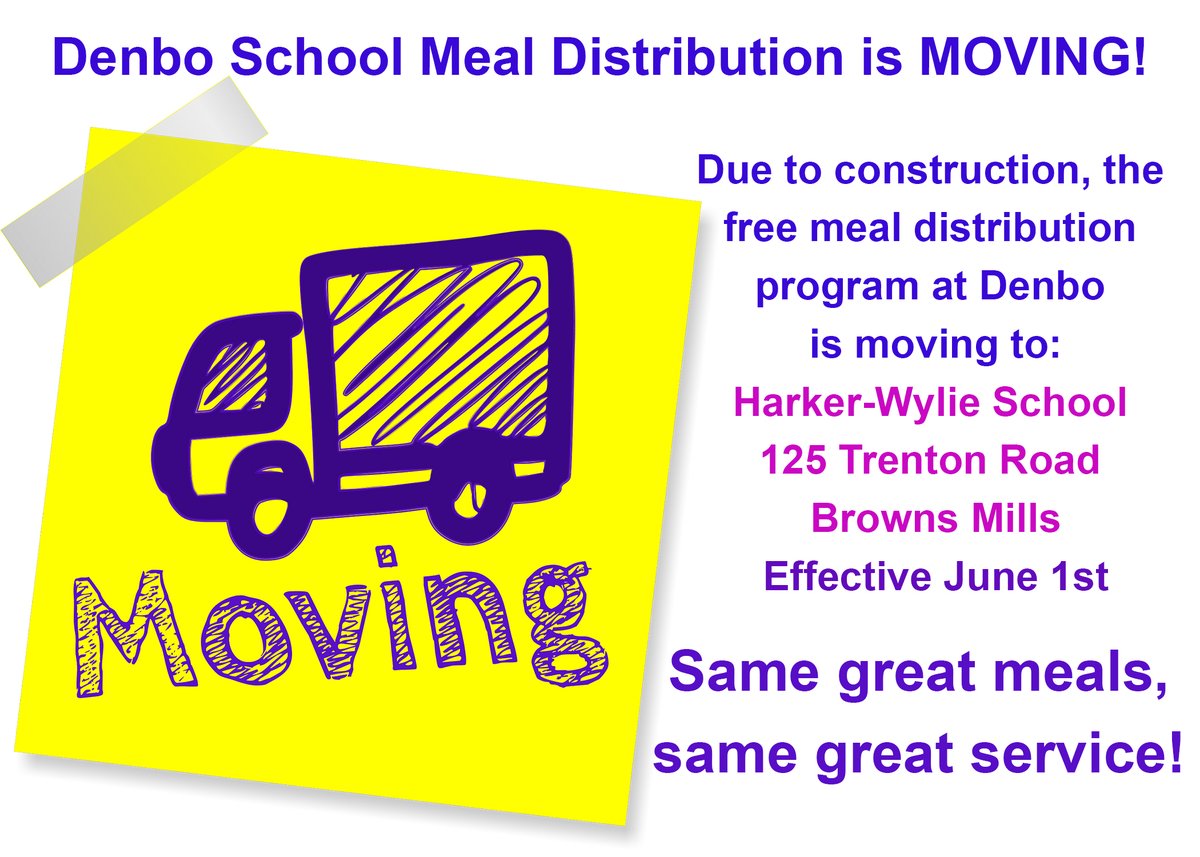 Denbo School Meal Distribution is MOVING!

Moving

Due to construction, the free meal distribution program at Denbo is moving to:
Harker-Wylie School
125 Trenton Road
Browns Mills
Effective June 1st

Same great meals, same great service!